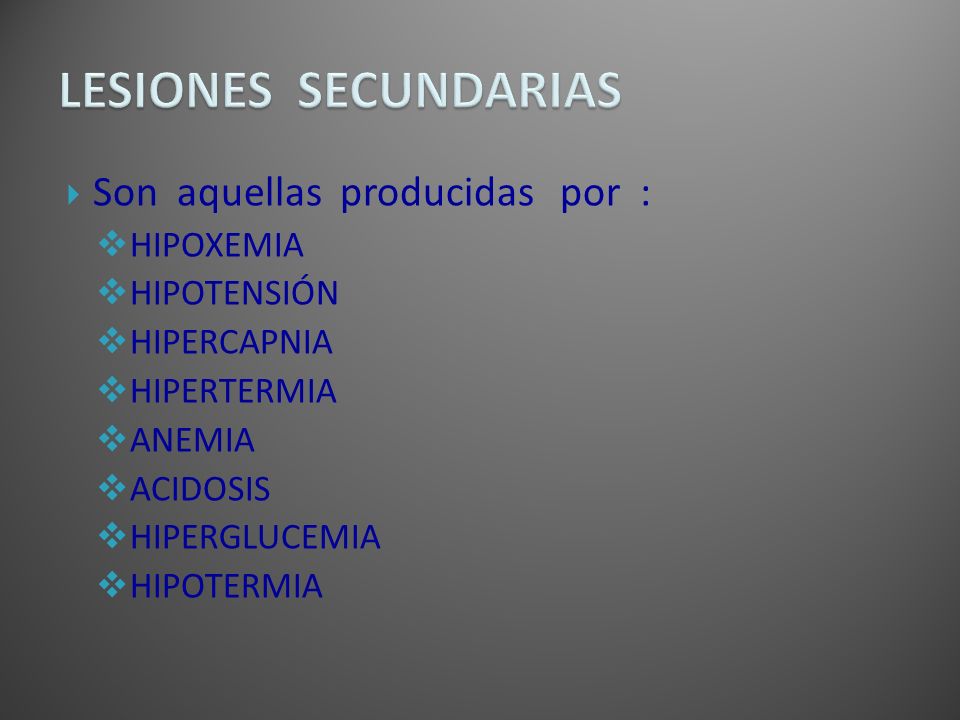 LESIONES SECUNDARIAS

Son aquellas producidas por :

HIPOXEMIA
HIPOTENSIÓN
HIPERCAPNIA
HIPERTERMIA
ANEMIA
ACIDOSIS
HIPERGLUCEMIA
HIPOTERMIA